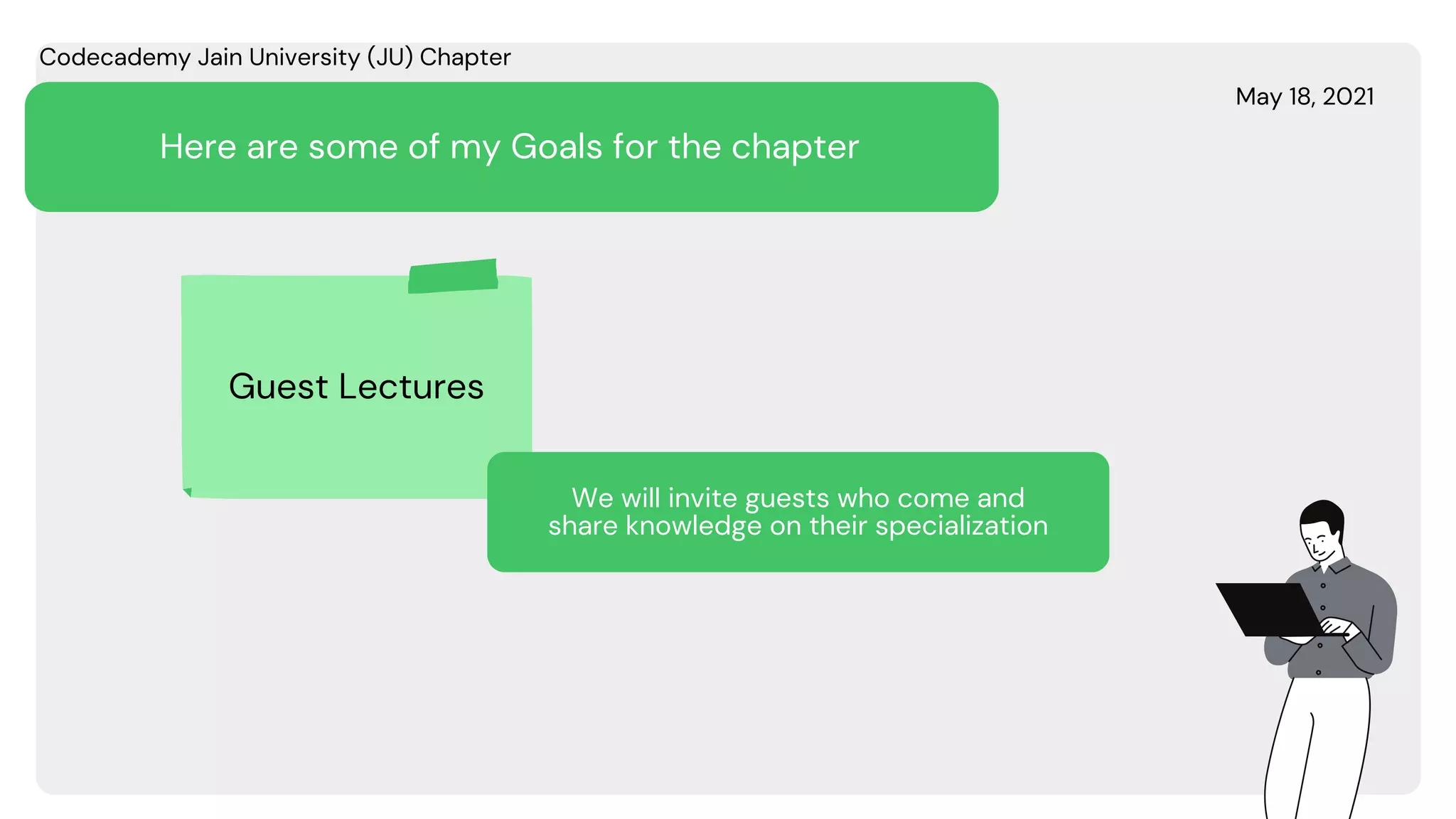 Codecademy Jain University (JU) Chapter

May 18, 2021

Here are some of my Goals for the chapter

Guest Lectures

We will invite guests who come and share knowledge on their specialization